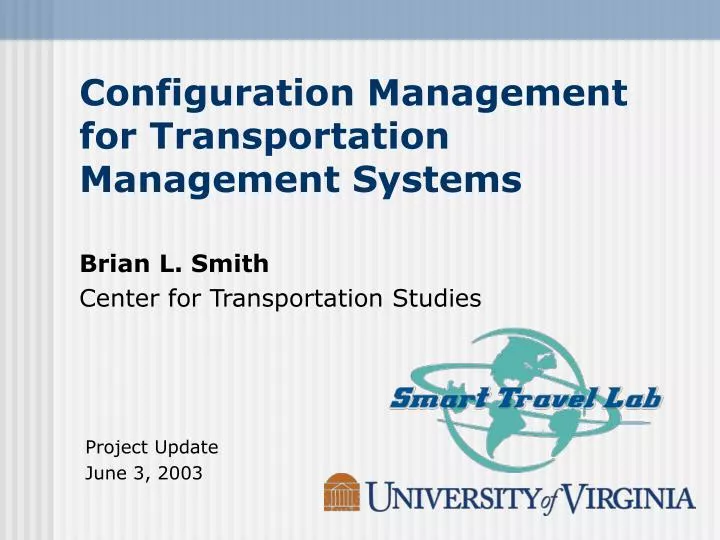 Configuration Management for Transportation Management Systems

Brian L. Smith
Center for Transportation Studies

Smart Travel Lab

Project Update
June 3, 2003

UNIVERSITY of VIRGINIA